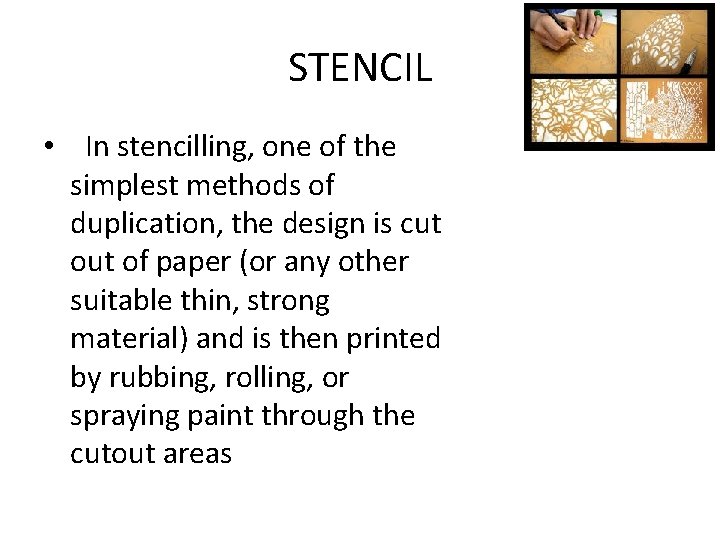 STENCIL

• In stencilling, one of the simplest methods of duplication, the design is cut out of paper (or any other suitable thin, strong material) and is then printed by rubbing, rolling, or spraying paint through the cutout areas